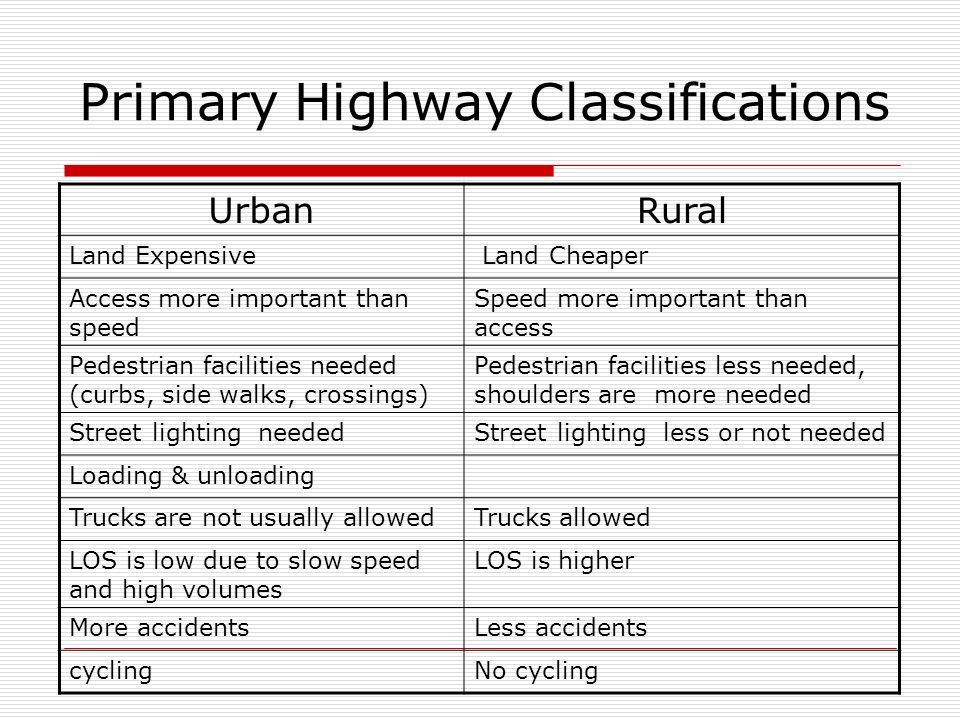 Primary Highway Classifications

| Urban | Rural |
|---|---|
| Land Expensive | Land Cheaper |
| Access more important than speed | Speed more important than access |
| Pedestrian facilities needed (curbs, side walks, crossings) | Pedestrian facilities less needed, shoulders are more needed |
| Street lighting needed | Street lighting less or not needed |
| Loading & unloading | |
| Trucks are not usually allowed | Trucks allowed |
| LOS is low due to slow speed and high volumes | LOS is higher |
| More accidents | Less accidents |
| cycling | No cycling |